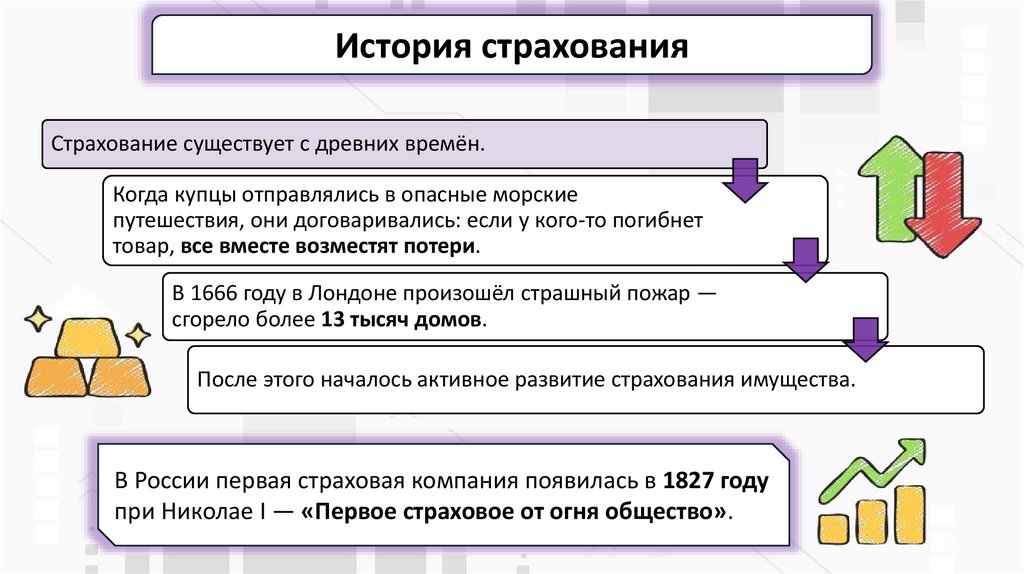 История страхования

Страхование существует с древних времён.

Когда купцы отправлялись в опасные морские путешествия, они договаривались: если у кого-то погибнет товар, все вместе возместят потери.

В 1666 году в Лондоне произошёл страшный пожар — сгорело более 13 тысяч домов.

После этого началось активное развитие страхования имущества.

В России первая страховая компания появилась в 1827 году при Николае I — «Первое страховое от огня общество».